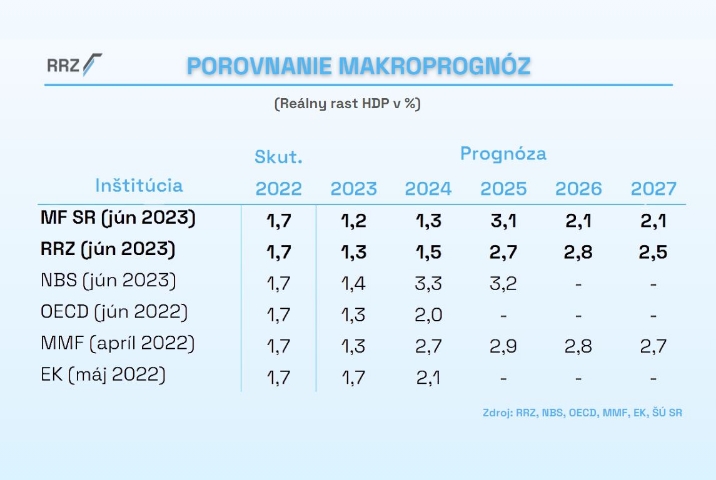 RRZ

POROVNANIE MAKROPROGNÓZ

(Reálny rast HDP v %)

| Inštitúcia | Skut. 2022 | Prognóza 2023 | 2024 | 2025 | 2026 | 2027 |
|---|---|---|---|---|---|---|
| MF SR (jún 2023) | 1,7 | 1,2 | 1,3 | 3,1 | 2,1 | 2,1 |
| RRZ (jún 2023) | 1,7 | 1,3 | 1,5 | 2,7 | 2,8 | 2,5 |
| NBS (jún 2023) | 1,7 | 1,4 | 3,3 | 3,2 | - | - |
| OECD (jún 2022) | 1,7 | 1,3 | 2,0 | - | - | - |
| MMF (apríl 2022) | 1,7 | 1,3 | 2,7 | 2,9 | 2,8 | 2,7 |
| EK (máj 2022) | 1,7 | 1,7 | 2,1 | - | - | - |

Zdroj: RRZ, NBS, OECD, MMF, EK, ŠÚ SR